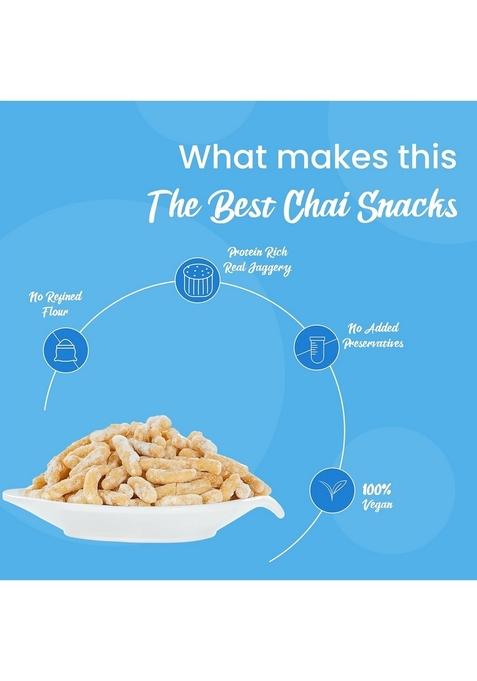 What makes this
The Best Chai Snacks

No Refined Flour

Protein Rich
Real Jaggery

No Added Preservatives

100% Vegan